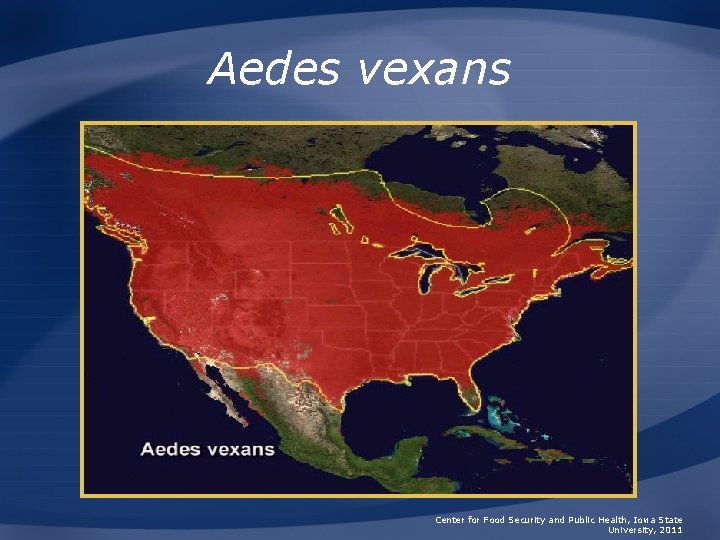 Aedes vexans

Aedes vexans

Center for Food Security and Public Health, Iowa State University, 2011